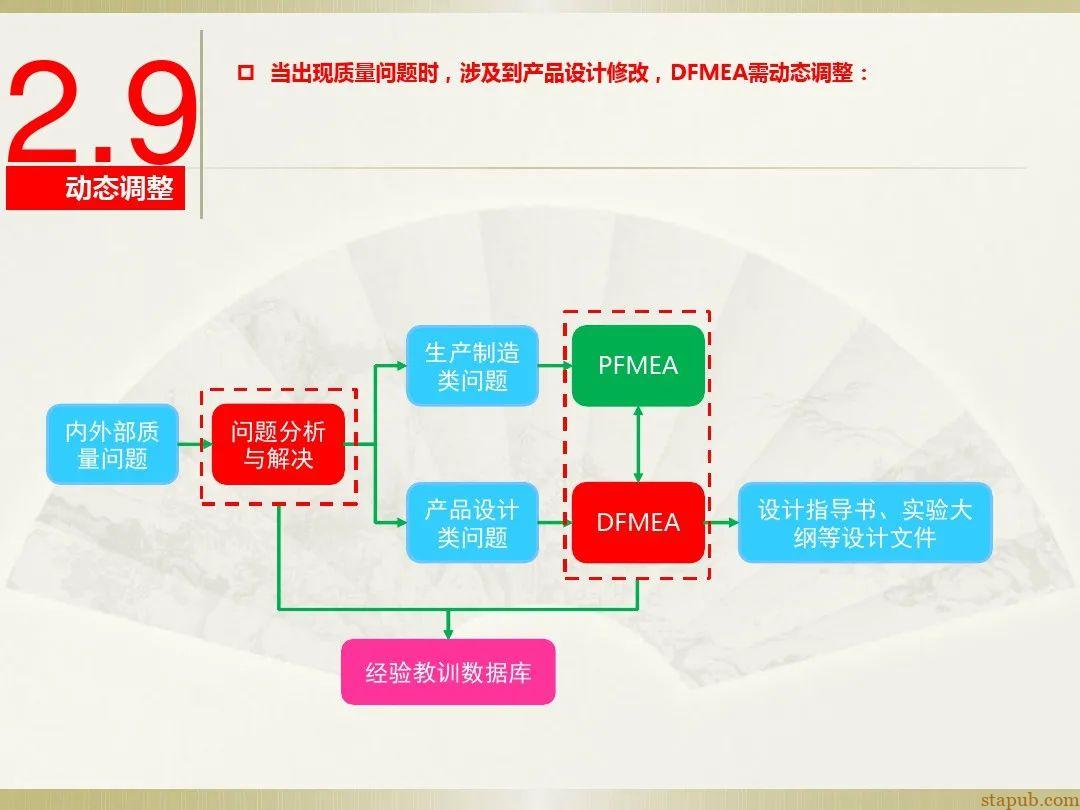 2.9
动态调整

当出现质量问题时，涉及到产品设计修改，DFMEA需动态调整：

内外部质量问题

问题分析与解决

生产制造类问题

产品设计类问题

PFMEA

DFMEA

设计指导书、实验大纲等设计文件

经验教训数据库

stapub.com